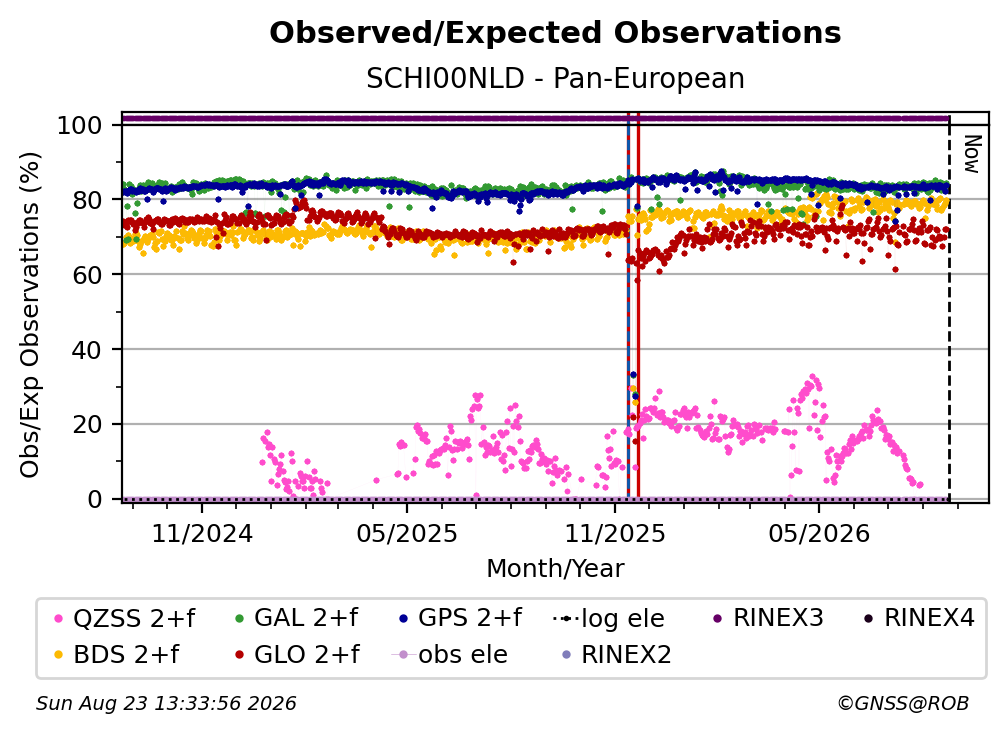 Observed/Expected Observations
SCHI00NLD - Pan-European

Obs/Exp Observations (%)

100
80
60
40
20
0

Now

11/2024
05/2025
11/2025
05/2026

Month/Year

QZSS 2+f
GAL 2+f
GPS 2+f
log ele
RINEX3
RINEX4
BDS 2+f
GLO 2+f
obs ele
RINEX2

Sun Aug 23 13:33:56 2026
©GNSS@ROB